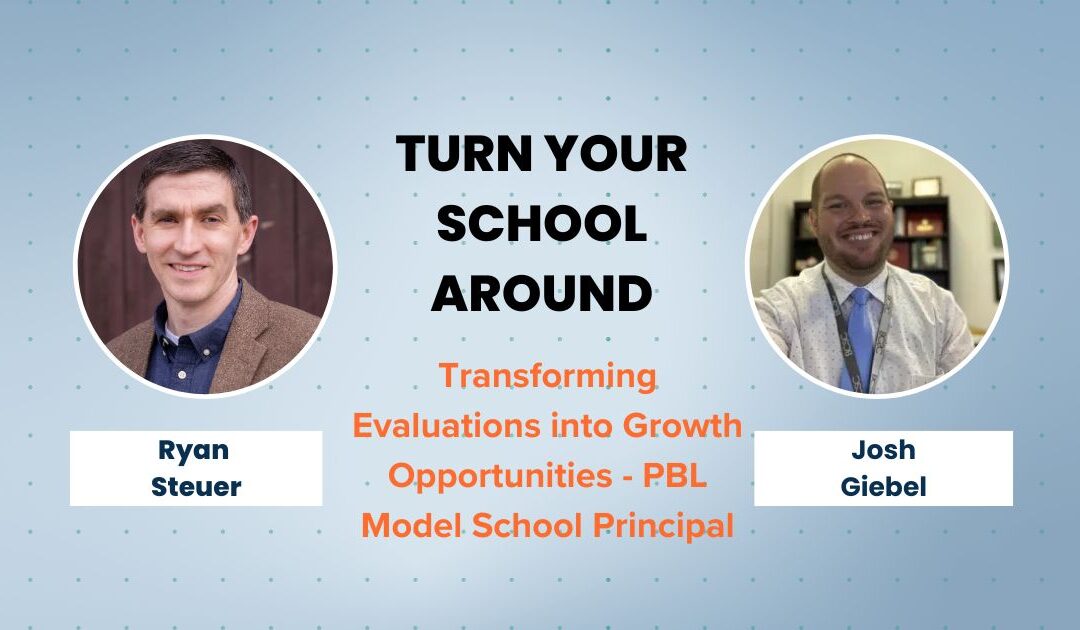 TURN YOUR SCHOOL AROUND

Transforming Evaluations into Growth Opportunities - PBL Model School Principal

Ryan Steuer

Josh Giebel